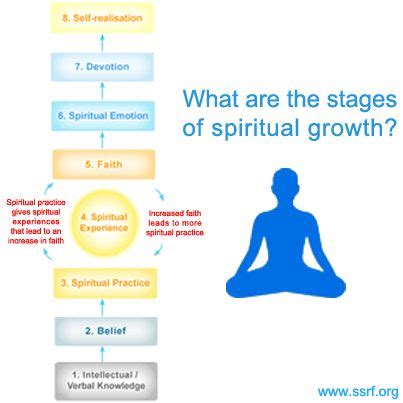 8. Self-realisation

7. Devotion

6. Spiritual Emotion

5. Faith

Spiritual practice gives spiritual experiences that lead to an increase in faith

4. Spiritual Experience

Increased faith leads to more spiritual practice

3. Spiritual Practice

2. Belief

1. Intellectual / Verbal Knowledge

What are the stages of spiritual growth?

www.ssrf.org